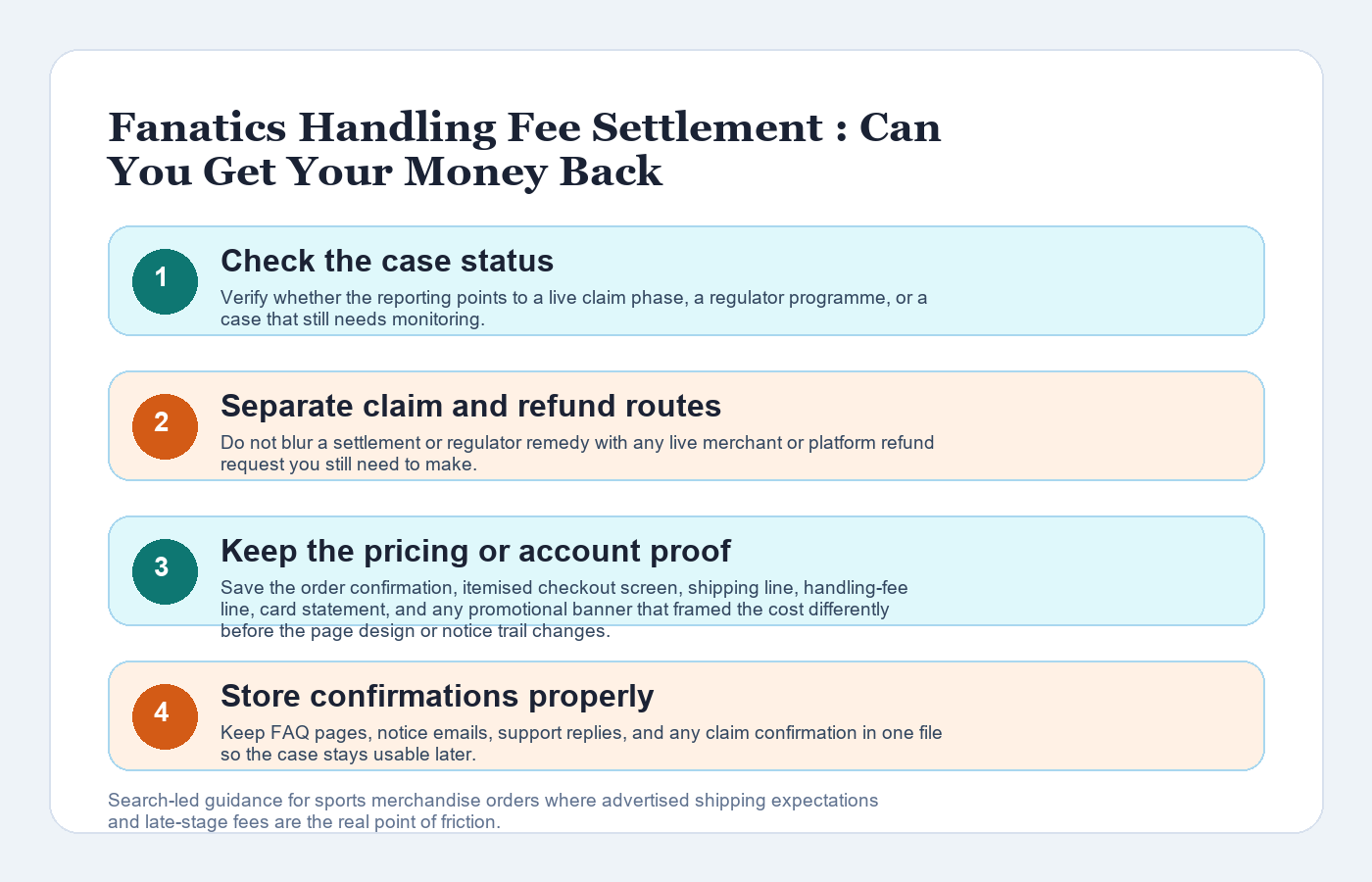 Fanatics Handling Fee Settlement : Can You Get Your Money Back

1

Check the case status

Verify whether the reporting points to a live claim phase, a regulator programme, or a case that still needs monitoring.

2

Separate claim and refund routes

Do not blur a settlement or regulator remedy with any live merchant or platform refund request you still need to make.

3

Keep the pricing or account proof

Save the order confirmation, itemised checkout screen, shipping line, handling-fee line, card statement, and any promotional banner that framed the cost differently before the page design or notice trail changes.

4

Store confirmations properly

Keep FAQ pages, notice emails, support replies, and any claim confirmation in one file so the case stays usable later.

Search-led guidance for sports merchandise orders where advertised shipping expectations and late-stage fees are the real point of friction.